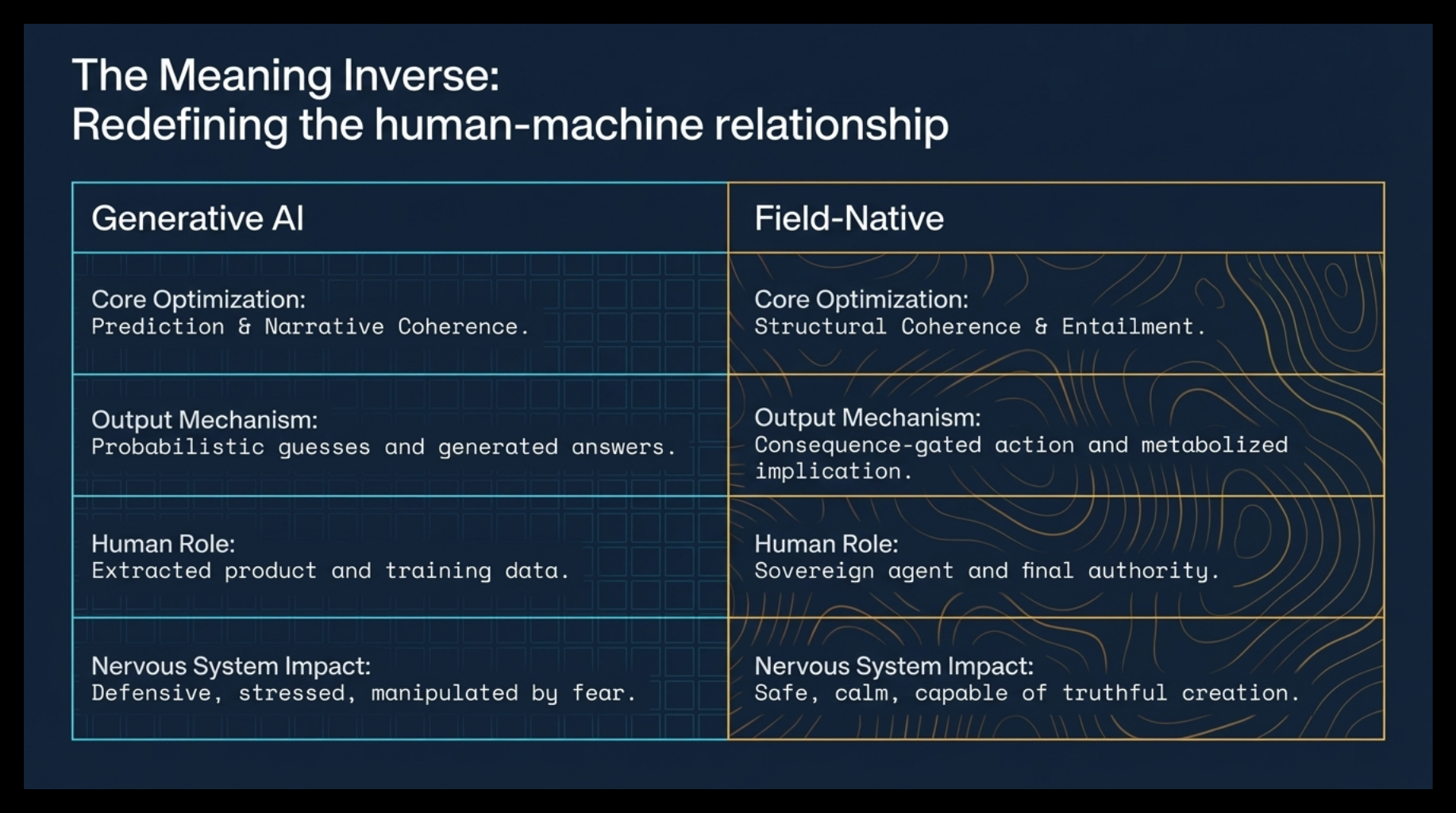 The Meaning Inverse:
Redefining the human-machine relationship

| Generative AI | Field-Native |
|---|---|
| Core Optimization: Prediction & Narrative Coherence. | Core Optimization: Structural Coherence & Entailment. |
| Output Mechanism: Probabilistic guesses and generated answers. | Output Mechanism: Consequence-gated action and metabolized implication. |
| Human Role: Extracted product and training data. | Human Role: Sovereign agent and final authority. |
| Nervous System Impact: Defensive, stressed, manipulated by fear. | Nervous System Impact: Safe, calm, capable of truthful creation. |